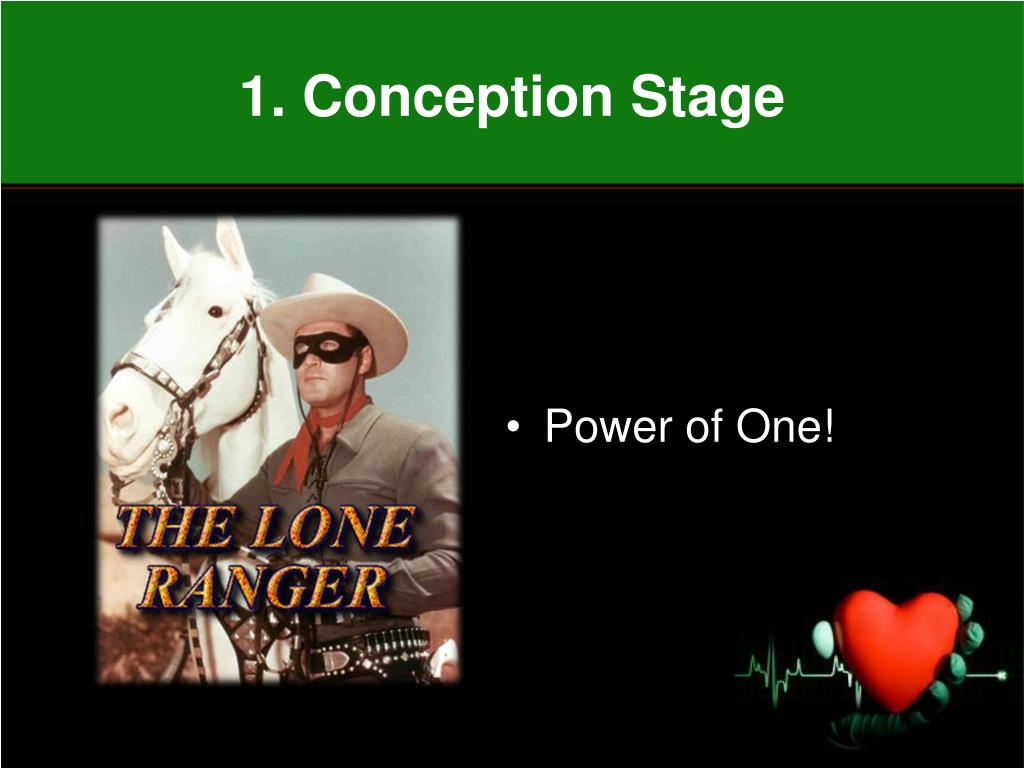 1. Conception Stage

THE LONE RANGER

• Power of One!